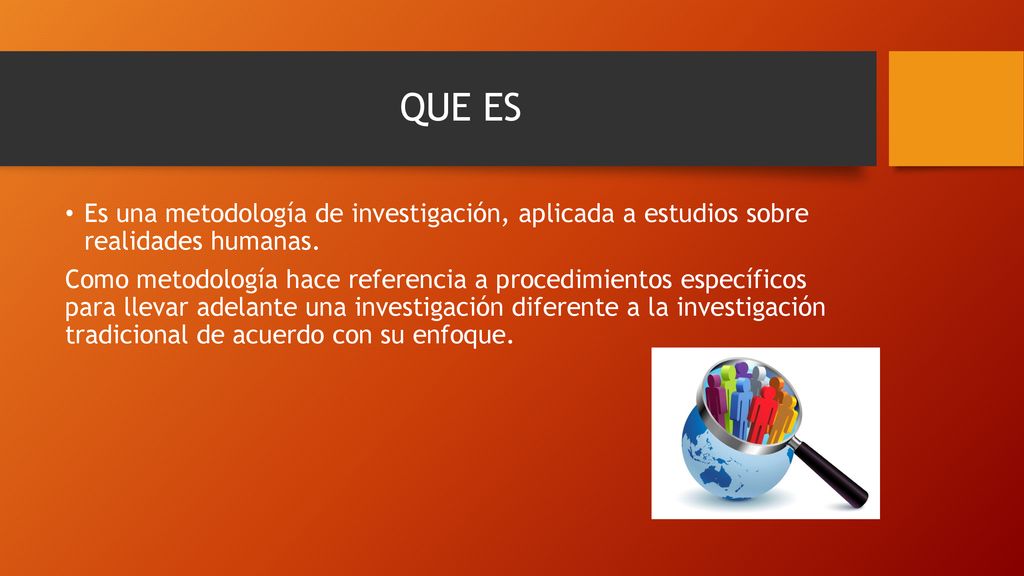 QUE ES

• Es una metodología de investigación, aplicada a estudios sobre realidades humanas.

Como metodología hace referencia a procedimientos específicos para llevar adelante una investigación diferente a la investigación tradicional de acuerdo con su enfoque.